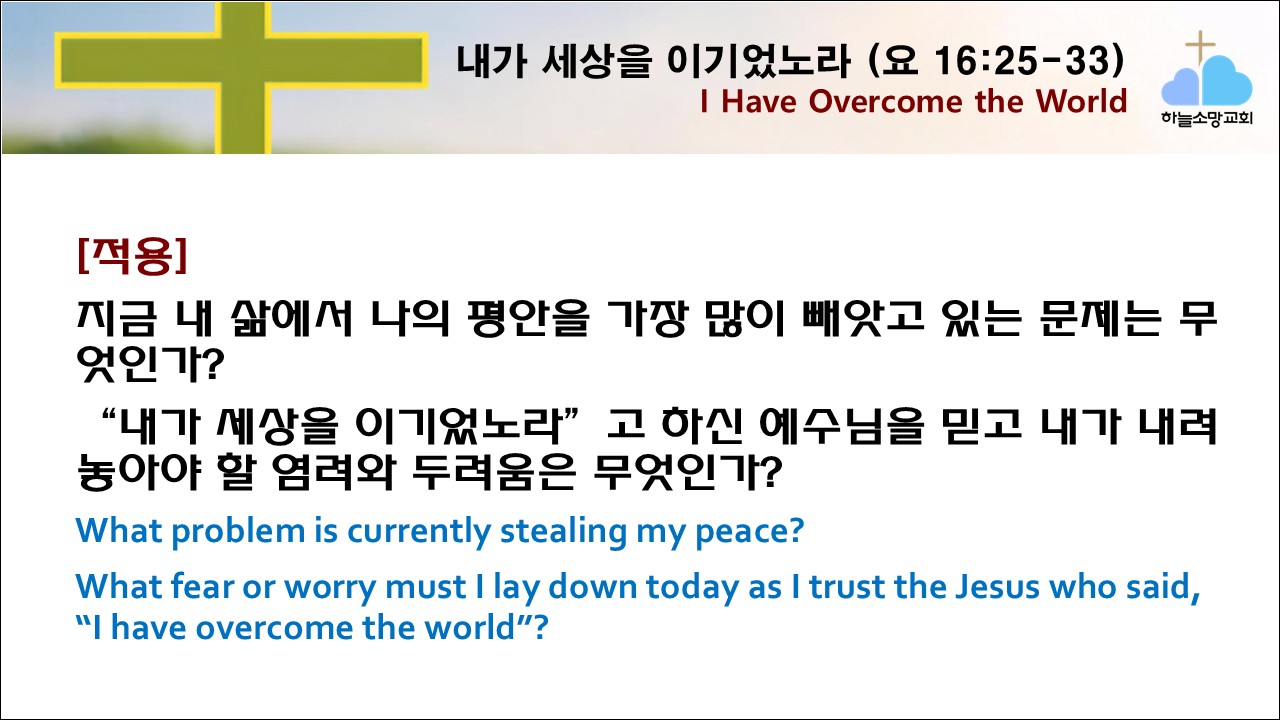 내가 세상을 이기었노라 (요 16:25-33)
I Have Overcome the World

하늘소망교회

[적용]

지금 내 삶에서 나의 평안을 가장 많이 빼앗고 있는 문제는 무엇인가?

"내가 세상을 이기었노라" 고 하신 예수님을 믿고 내가 내려놓아야 할 염려와 두려움은 무엇인가?

What problem is currently stealing my peace?

What fear or worry must I lay down today as I trust the Jesus who said, "I have overcome the world"?